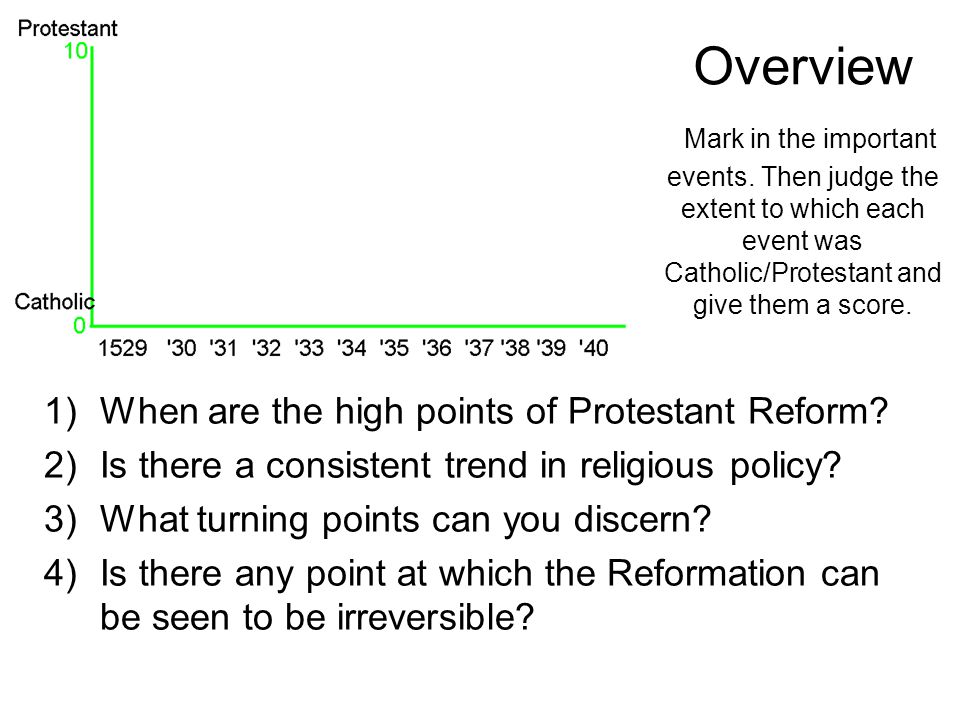 Protestant
10

Catholic
0

1529 '30 '31 '32 '33 '34 '35 '36 '37 '38 '39 '40

Overview

Mark in the important events. Then judge the extent to which each event was Catholic/Protestant and give them a score.

1) When are the high points of Protestant Reform?
2) Is there a consistent trend in religious policy?
3) What turning points can you discern?
4) Is there any point at which the Reformation can be seen to be irreversible?